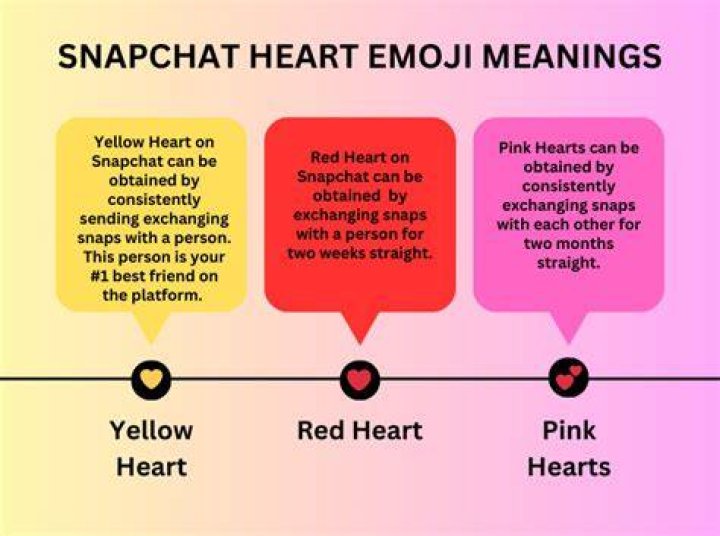 SNAPCHAT HEART EMOJI MEANINGS

Yellow Heart on Snapchat can be obtained by consistently sending exchanging snaps with a person. This person is your #1 best friend on the platform.

Red Heart on Snapchat can be obtained by exchanging snaps with a person for two weeks straight.

Pink Hearts can be obtained by consistently exchanging snaps with each other for two months straight.

Yellow Heart

Red Heart

Pink Hearts